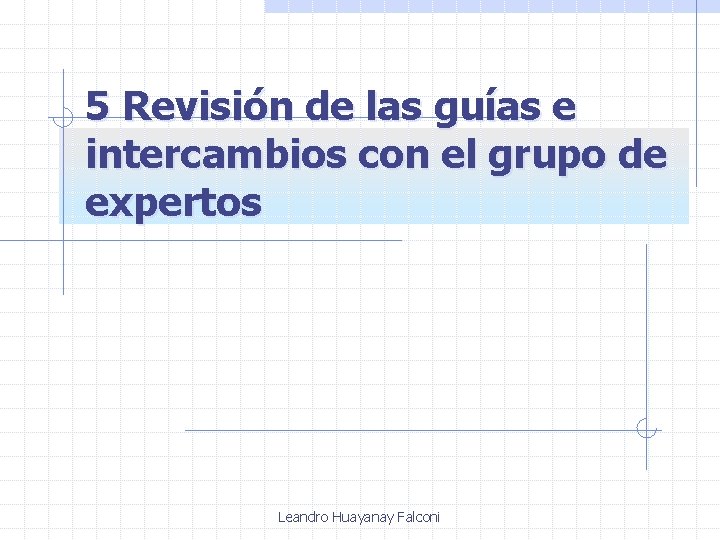 5 Revisión de las guías e intercambios con el grupo de expertos

Leandro Huayanay Falconi